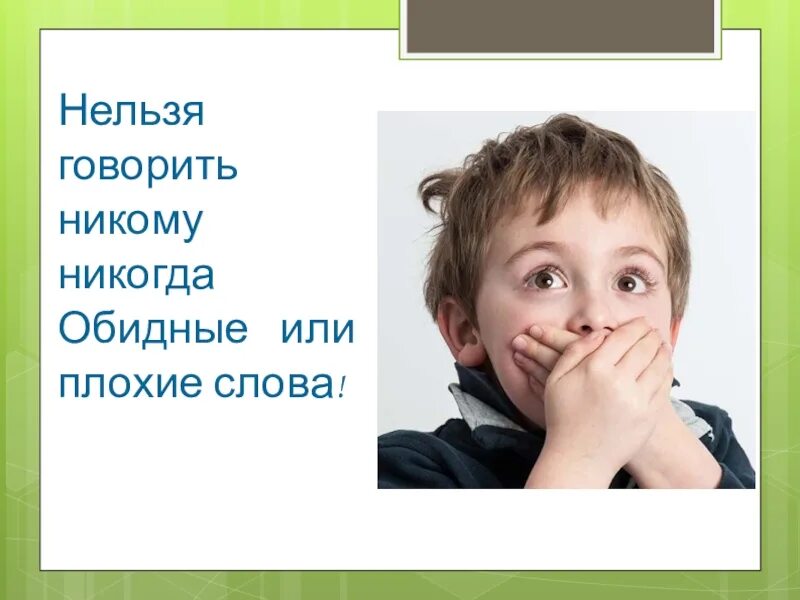 Нельзя говорить никому никогда Обидные или плохие слова!